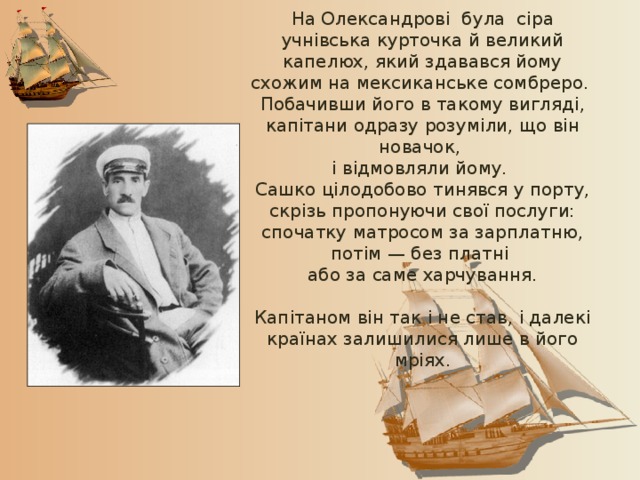 На Олександрові була сіра учнівська курточка й великий капелюх, який здавався йому схожим на мексиканське сомбреро. Побачивши його в такому вигляді, капітани одразу розуміли, що він новачок,
і відмовляли йому.
Сашко цілодобово тинявся у порту, скрізь пропонуючи свої послуги: спочатку матросом за зарплатню, потім — без платні
або за саме харчування.

Капітаном він так і не став, і далекі країнах залишилися лише в його мріях.